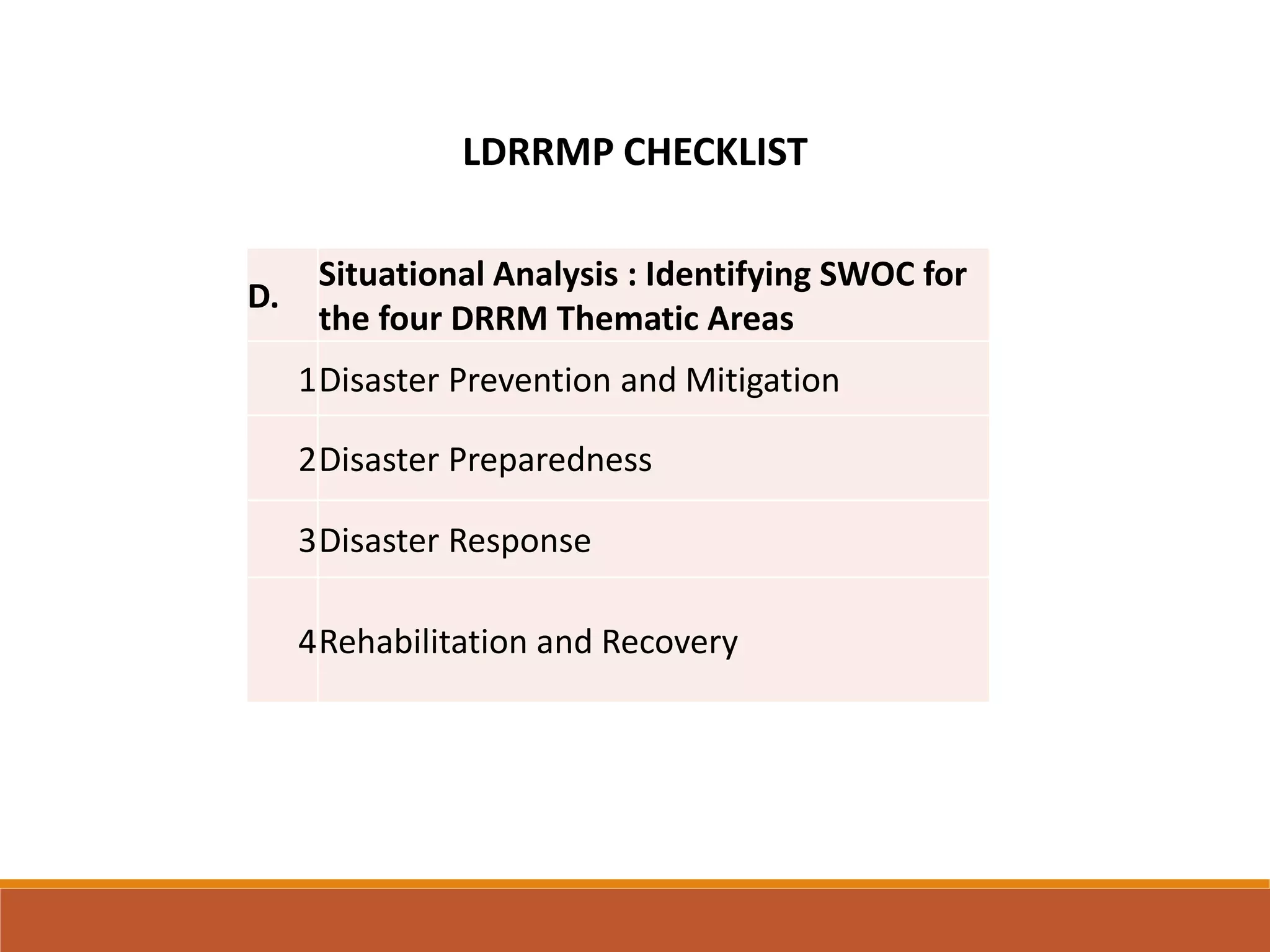 LDRRMP CHECKLIST

| D. | Situational Analysis : Identifying SWOC for the four DRRM Thematic Areas |
|---|---|
| 1 | Disaster Prevention and Mitigation |
| 2 | Disaster Preparedness |
| 3 | Disaster Response |
| 4 | Rehabilitation and Recovery |